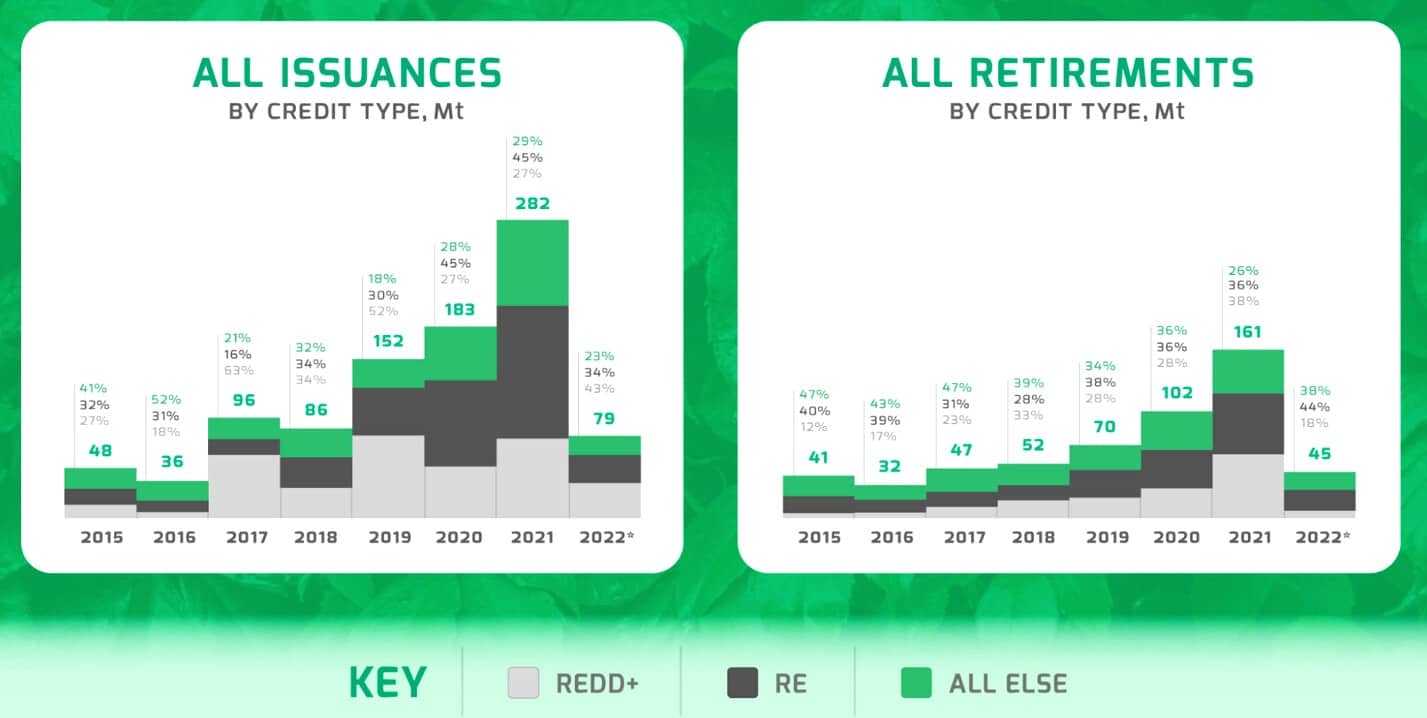 ALL ISSUANCES
BY CREDIT TYPE, Mt

41%
32%
27%
48

52%
31%
18%
36

21%
16%
63%
96

32%
34%
34%
86

18%
30%
52%
152

28%
45%
27%
183

29%
45%
27%
282

23%
34%
43%
79

2015 2016 2017 2018 2019 2020 2021 2022*

ALL RETIREMENTS
BY CREDIT TYPE, Mt

47%
40%
12%
41

43%
39%
17%
32

47%
31%
23%
47

39%
28%
33%
52

34%
38%
28%
70

36%
36%
28%
102

26%
36%
38%
161

38%
44%
18%
45

2015 2016 2017 2018 2019 2020 2021 2022*

KEY REDD+ RE ALL ELSE